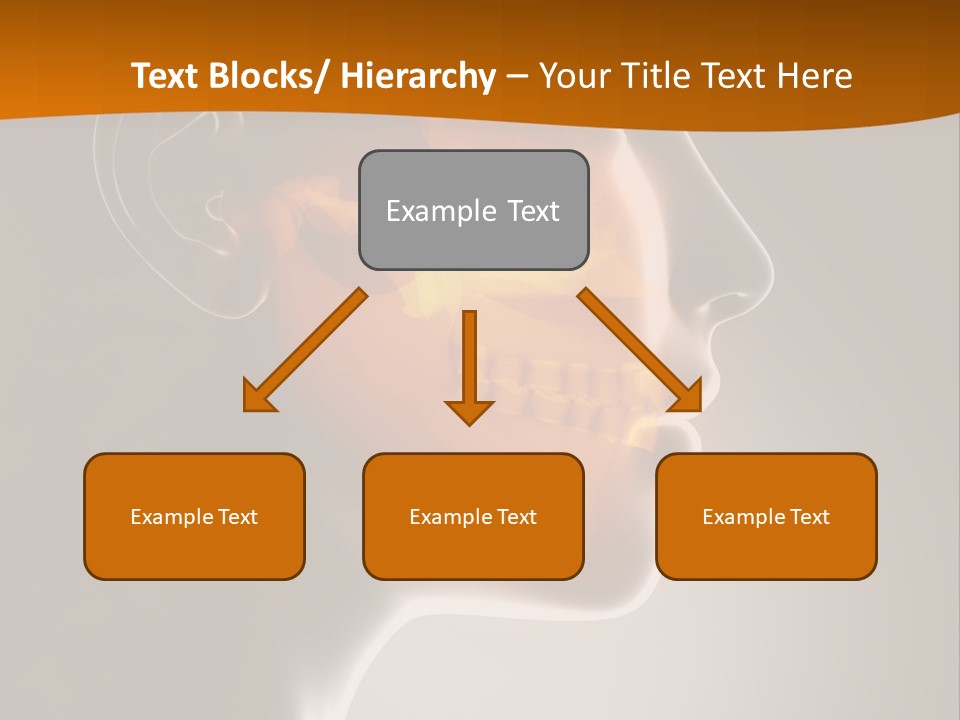 Text Blocks/ Hierarchy – Your Title Text Here

Example Text

Example Text

Example Text

Example Text